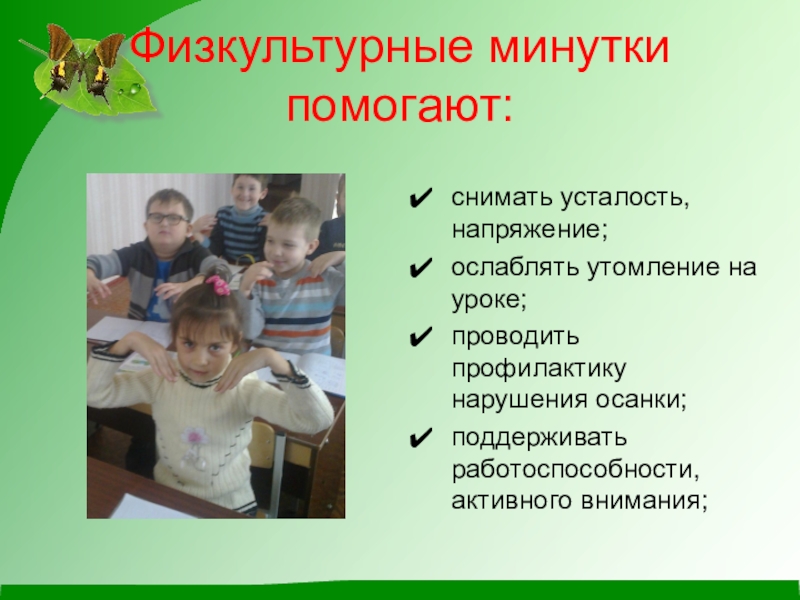 Физкультурные минутки помогают:

✔ снимать усталость, напряжение;
✔ ослаблять утомление на уроке;
✔ проводить профилактику нарушения осанки;
✔ поддерживать работоспособности, активного внимания;